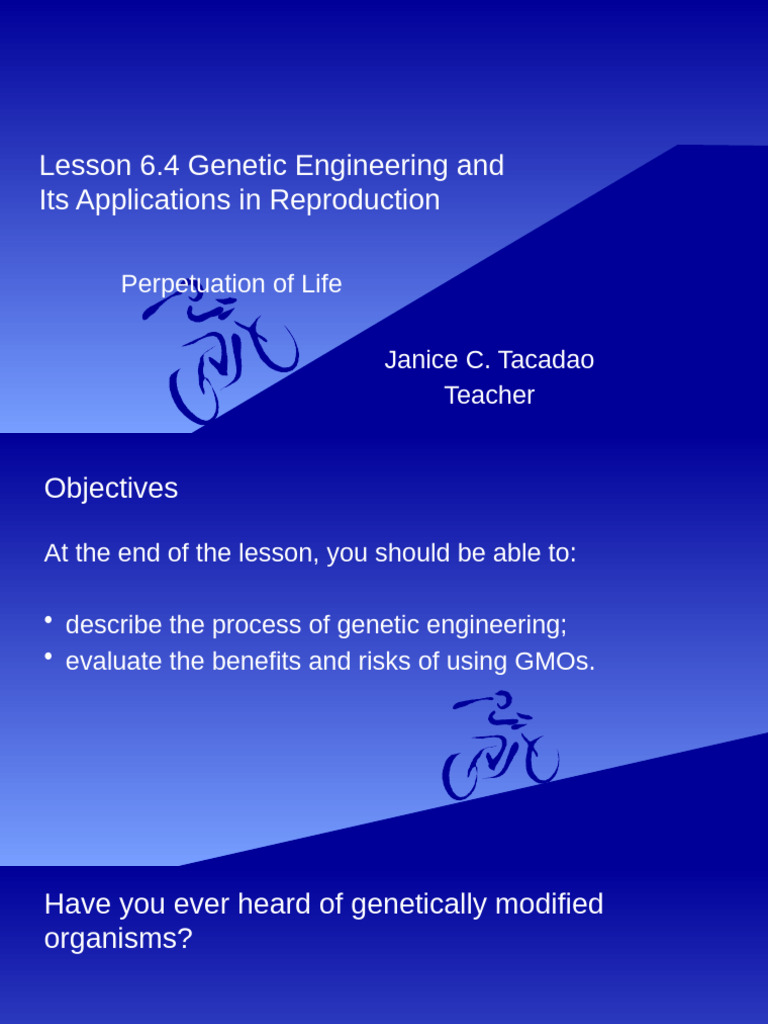 Lesson 6.4 Genetic Engineering and Its Applications in Reproduction

Perpetuation of Life

Janice C. Tacadao
Teacher

Objectives

At the end of the lesson, you should be able to:

• describe the process of genetic engineering;
• evaluate the benefits and risks of using GMOs.

Have you ever heard of genetically modified organisms?